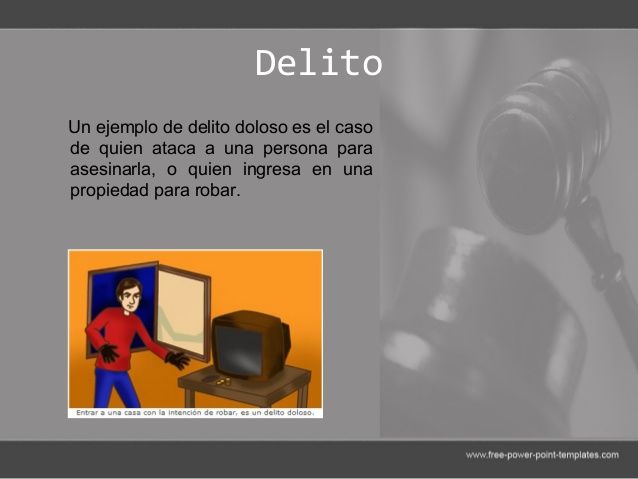 Delito

Un ejemplo de delito doloso es el caso de quien ataca a una persona para asesinarla, o quien ingresa en una propiedad para robar.

Entrar a una casa con la intención de robar, es un delito doloso.

www.free-power-point-templates.com